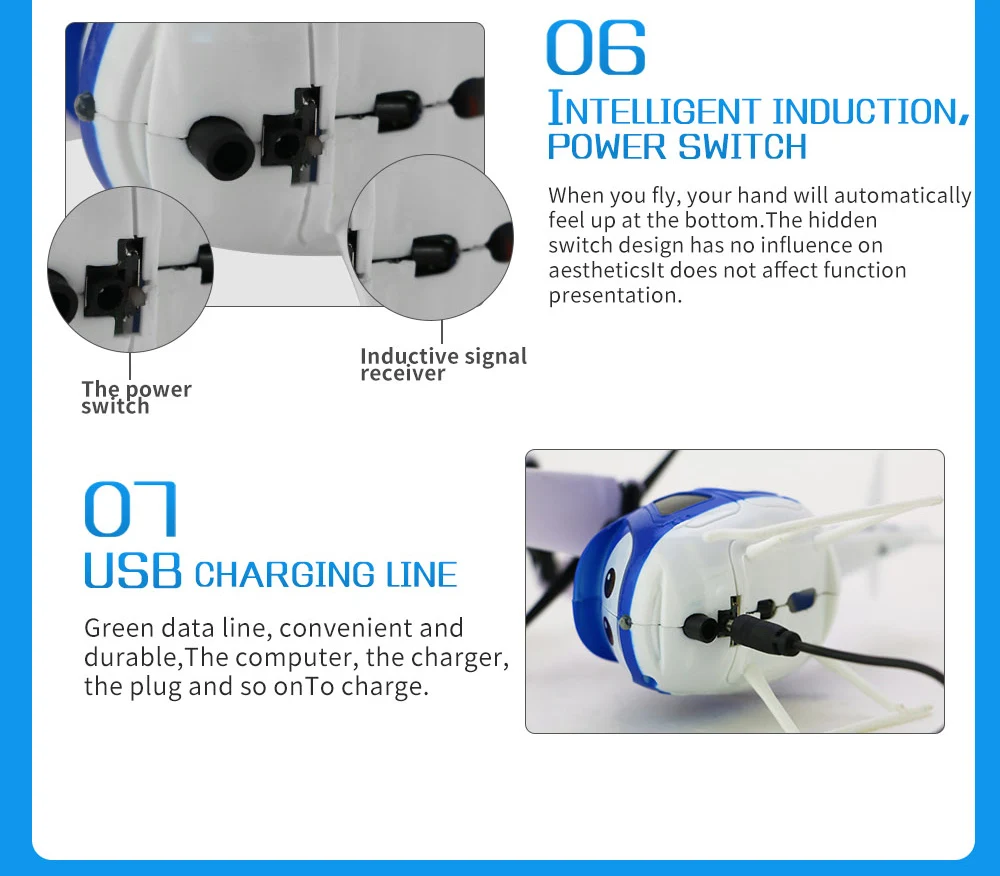 06
INTELLIGENT INDUCTION, POWER SWITCH

When you fly, your hand will automatically feel up at the bottom.The hidden switch design has no influence on aestheticsIt does not affect function presentation.

The power switch

Inductive signal receiver

07
USB CHARGING LINE

Green data line, convenient and durable,The computer, the charger, the plug and so onTo charge.